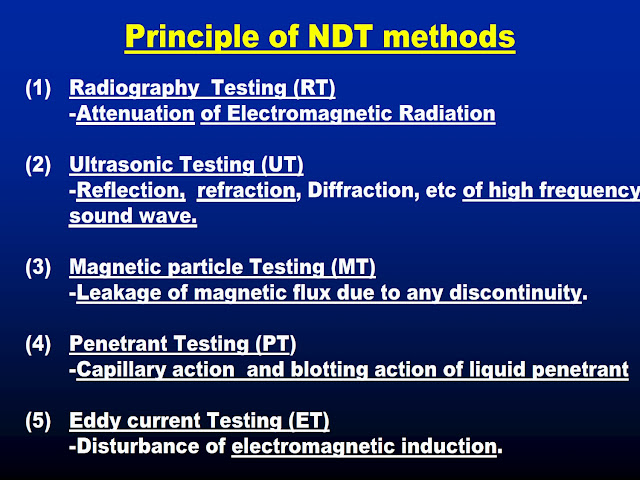 Principle of NDT methods

(1) Radiography Testing (RT)
-Attenuation of Electromagnetic Radiation

(2) Ultrasonic Testing (UT)
-Reflection, refraction, Diffraction, etc of high frequency sound wave.

(3) Magnetic particle Testing (MT)
-Leakage of magnetic flux due to any discontinuity.

(4) Penetrant Testing (PT)
-Capillary action and blotting action of liquid penetrant

(5) Eddy current Testing (ET)
-Disturbance of electromagnetic induction.